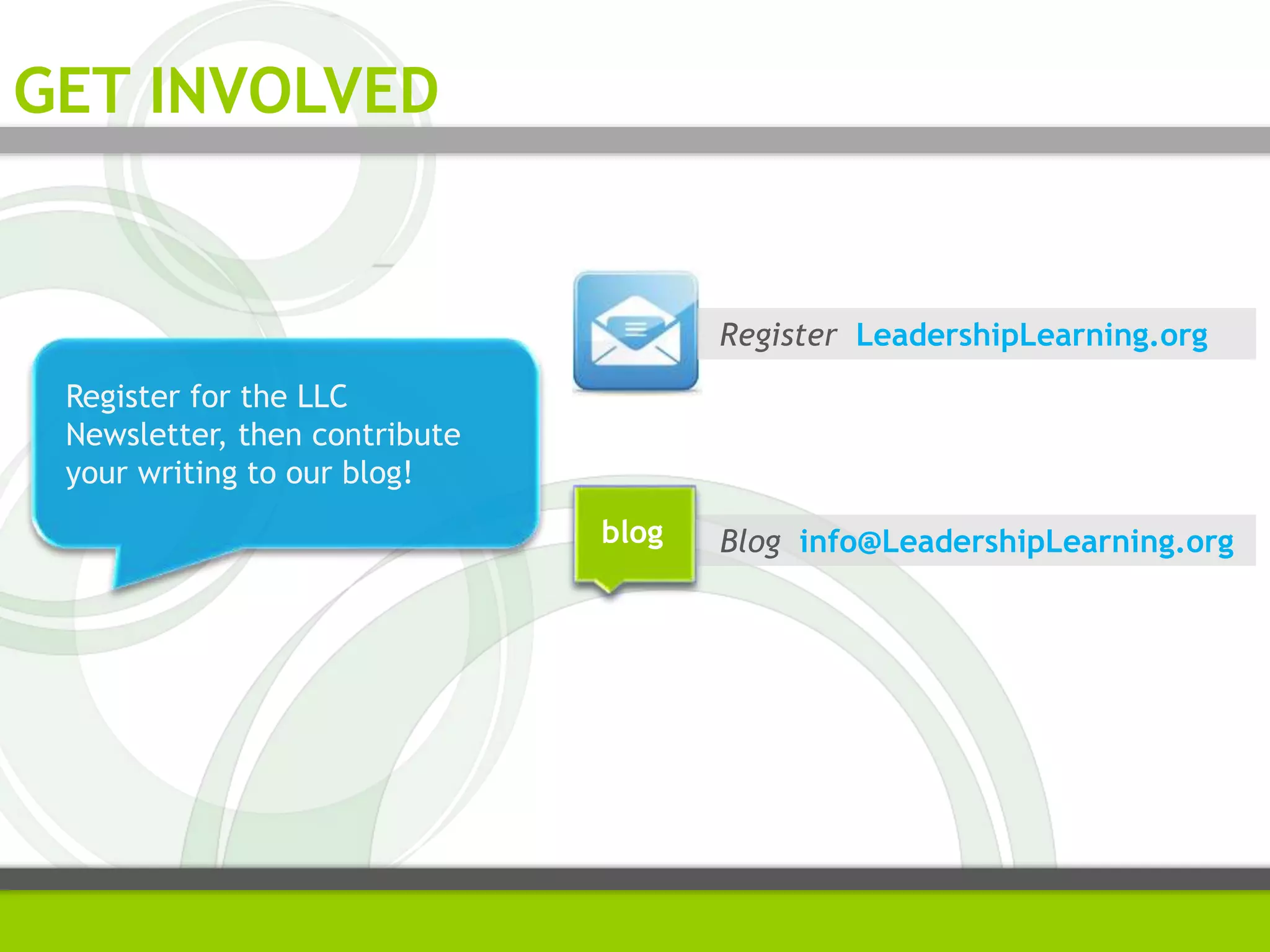 GET INVOLVED

Register for the LLC Newsletter, then contribute your writing to our blog!

Register LeadershipLearning.org

blog

Blog info@LeadershipLearning.org